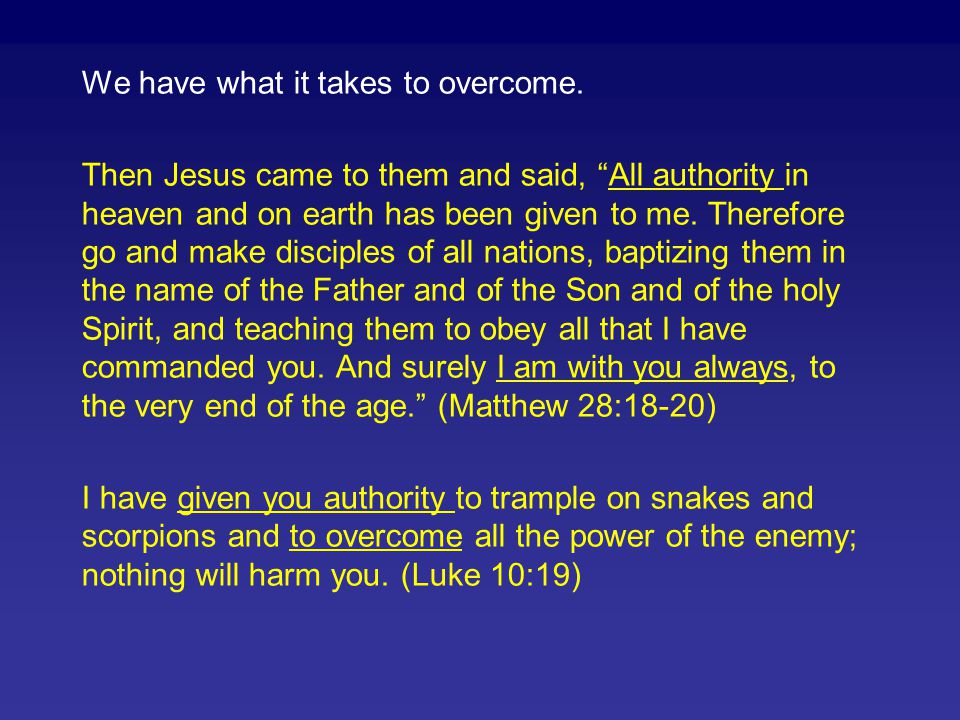 We have what it takes to overcome.

Then Jesus came to them and said, “All authority in heaven and on earth has been given to me. Therefore go and make disciples of all nations, baptizing them in the name of the Father and of the Son and of the holy Spirit, and teaching them to obey all that I have commanded you. And surely I am with you always, to the very end of the age.” (Matthew 28:18-20)

I have given you authority to trample on snakes and scorpions and to overcome all the power of the enemy; nothing will harm you. (Luke 10:19)